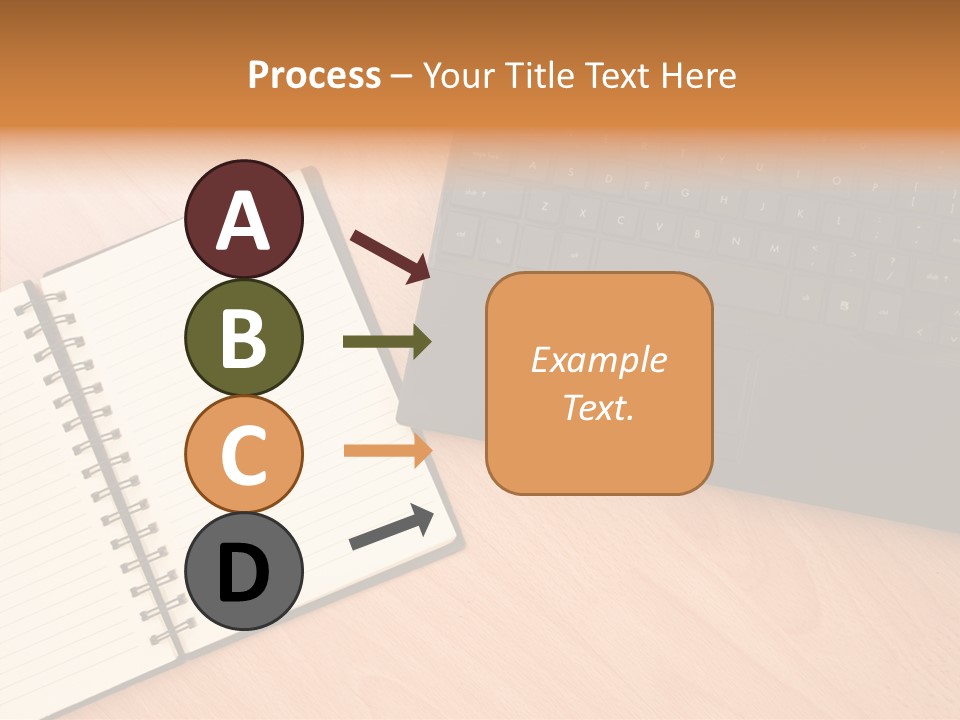 Process – Your Title Text Here

A

B

C

D

Example Text.